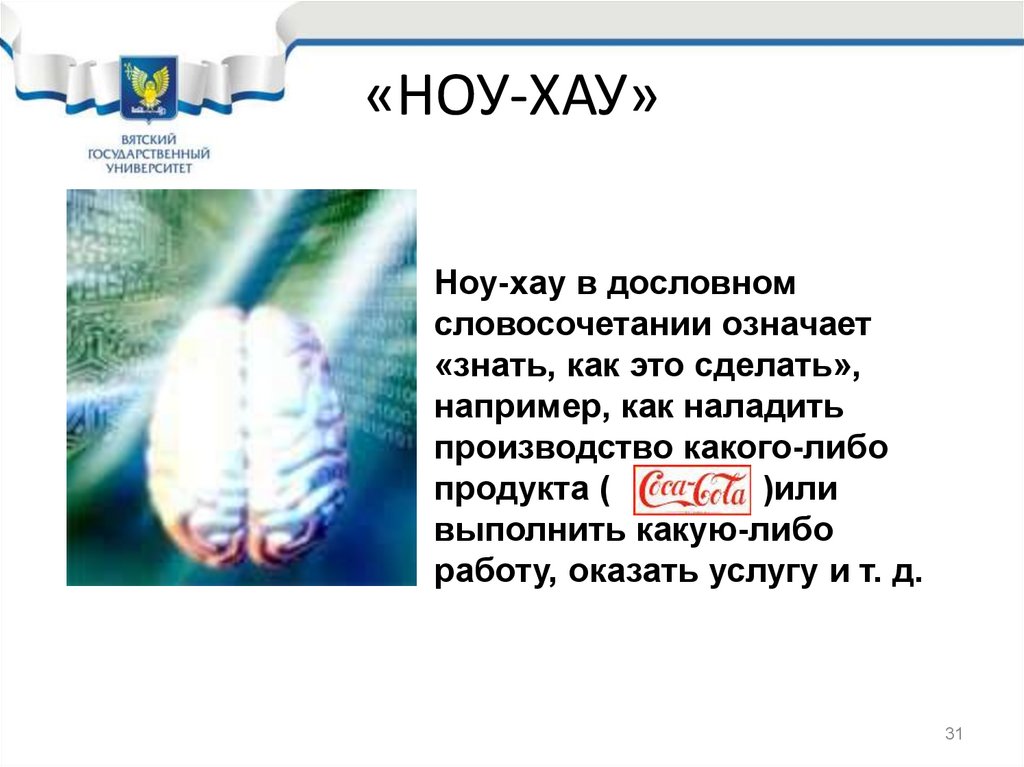 ВЯТСКИЙ ГОСУДАРСТВЕННЫЙ УНИВЕРСИТЕТ

«НОУ-ХАУ»

Ноу-хау в дословном словосочетании означает «знать, как это сделать», например, как наладить производство какого-либо продукта ( Coca-Cola )или выполнить какую-либо работу, оказать услугу и т. д.

31